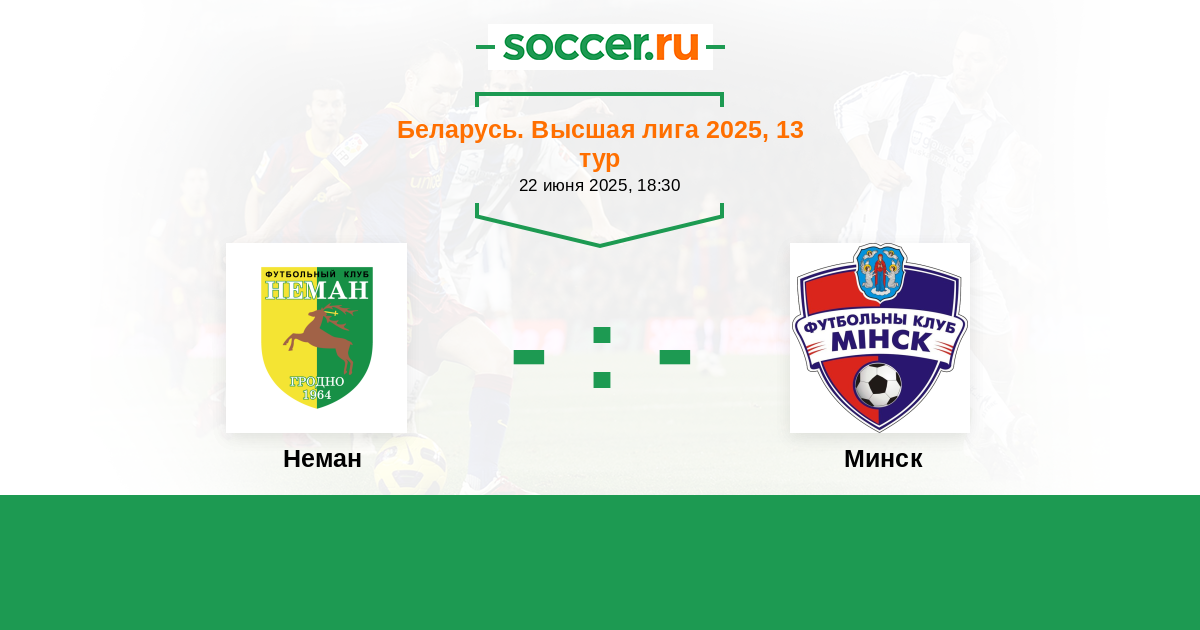 soccer.ru

Беларусь. Высшая лига 2025, 13 тур
22 июня 2025, 18:30

ФУТБОЛЬНЫЙ КЛУБ
НЕМАН
ГРОДНО
1964

- : -

ФУТБОЛЬНЫ КЛУБ
МІНСК

Неман

Минск